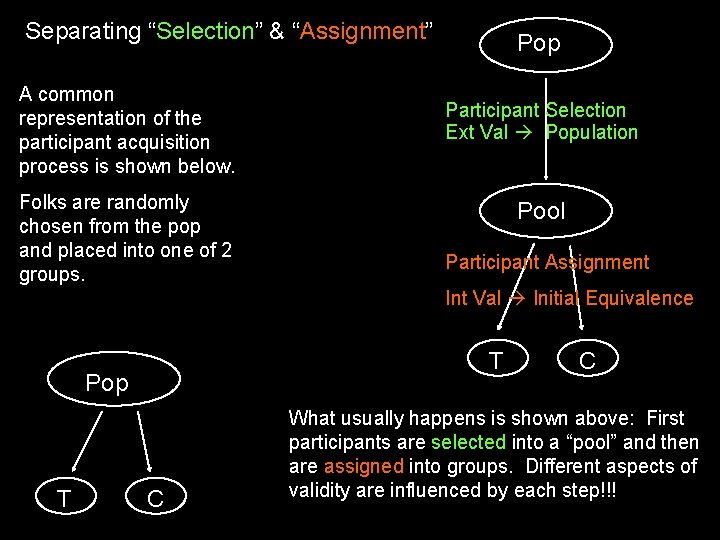 Separating “Selection” & “Assignment”

A common representation of the participant acquisition process is shown below.

Folks are randomly chosen from the pop and placed into one of 2 groups.

Pop

T

C

Pop

Participant Selection
Ext Val → Population

Pool

Participant Assignment

Int Val → Initial Equivalence

T

C

What usually happens is shown above: First participants are selected into a “pool” and then are assigned into groups. Different aspects of validity are influenced by each step!!!